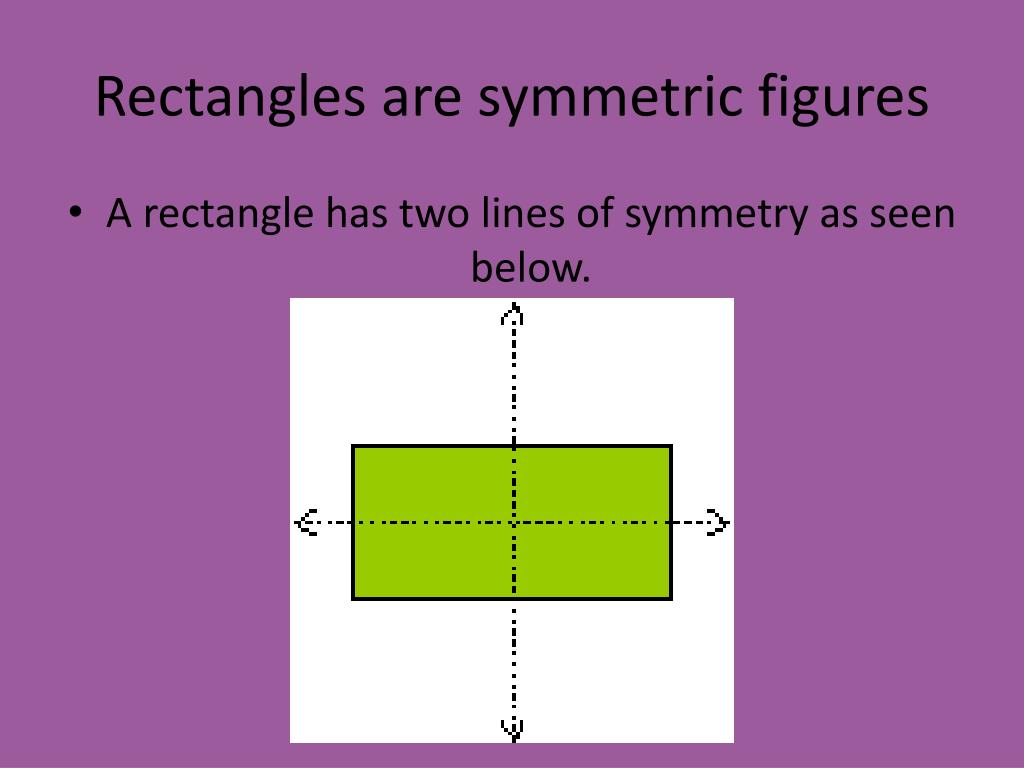 Rectangles are symmetric figures

• A rectangle has two lines of symmetry as seen below.